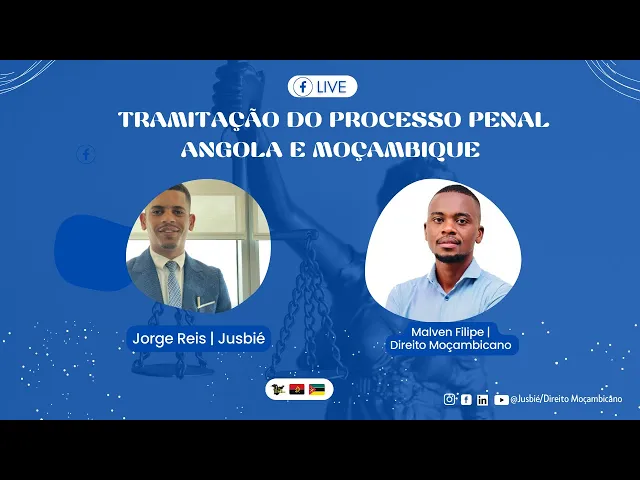 LIVE

TRAMITAÇÃO DO PROCESSO PENAL ANGOLA E MOÇAMBIQUE

Jorge Reis | Jusbié

Malven Filipe | Direito Moçambicano

@Jusbié/Direito Moçambicâno